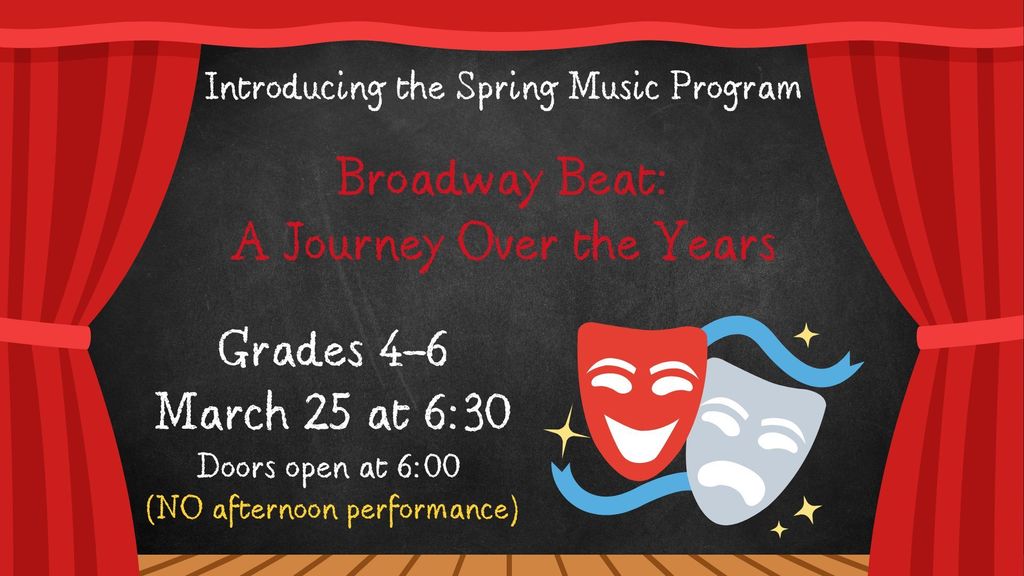 Introducing the Spring Music Program

Broadway Beat:
A Journey Over the Years

Grades 4-6
March 25 at 6:30
Doors open at 6:00
(NO afternoon performance)